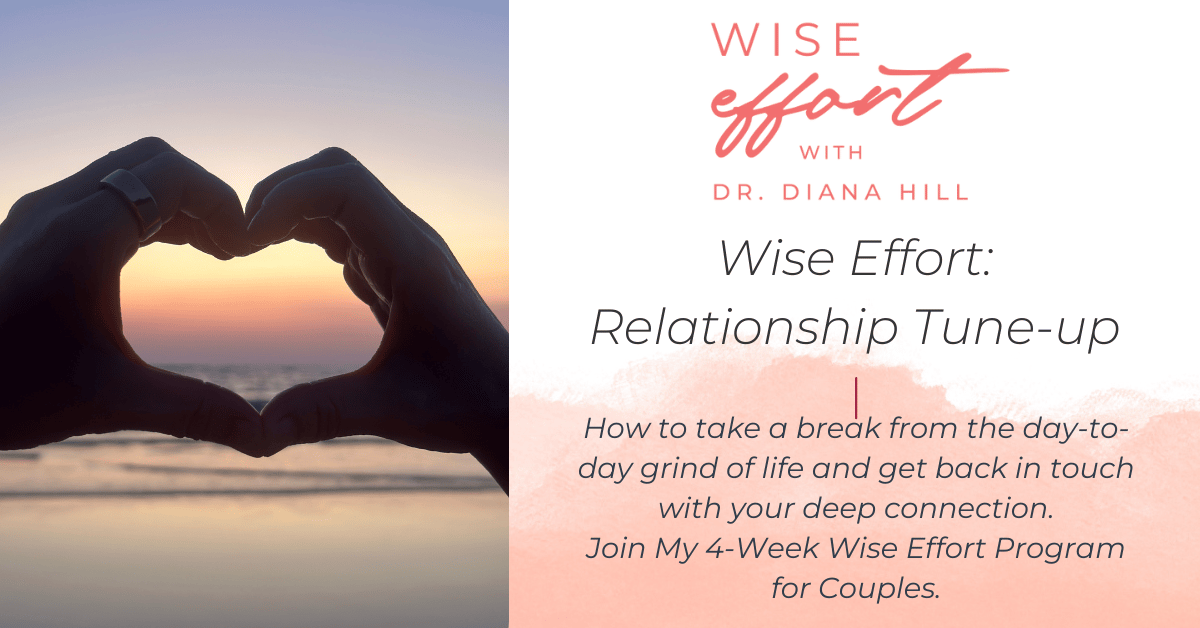 WISE effort WITH DR. DIANA HILL

Wise Effort: Relationship Tune-up

How to take a break from the day-to-day grind of life and get back in touch with your deep connection.
Join My 4-Week Wise Effort Program for Couples.